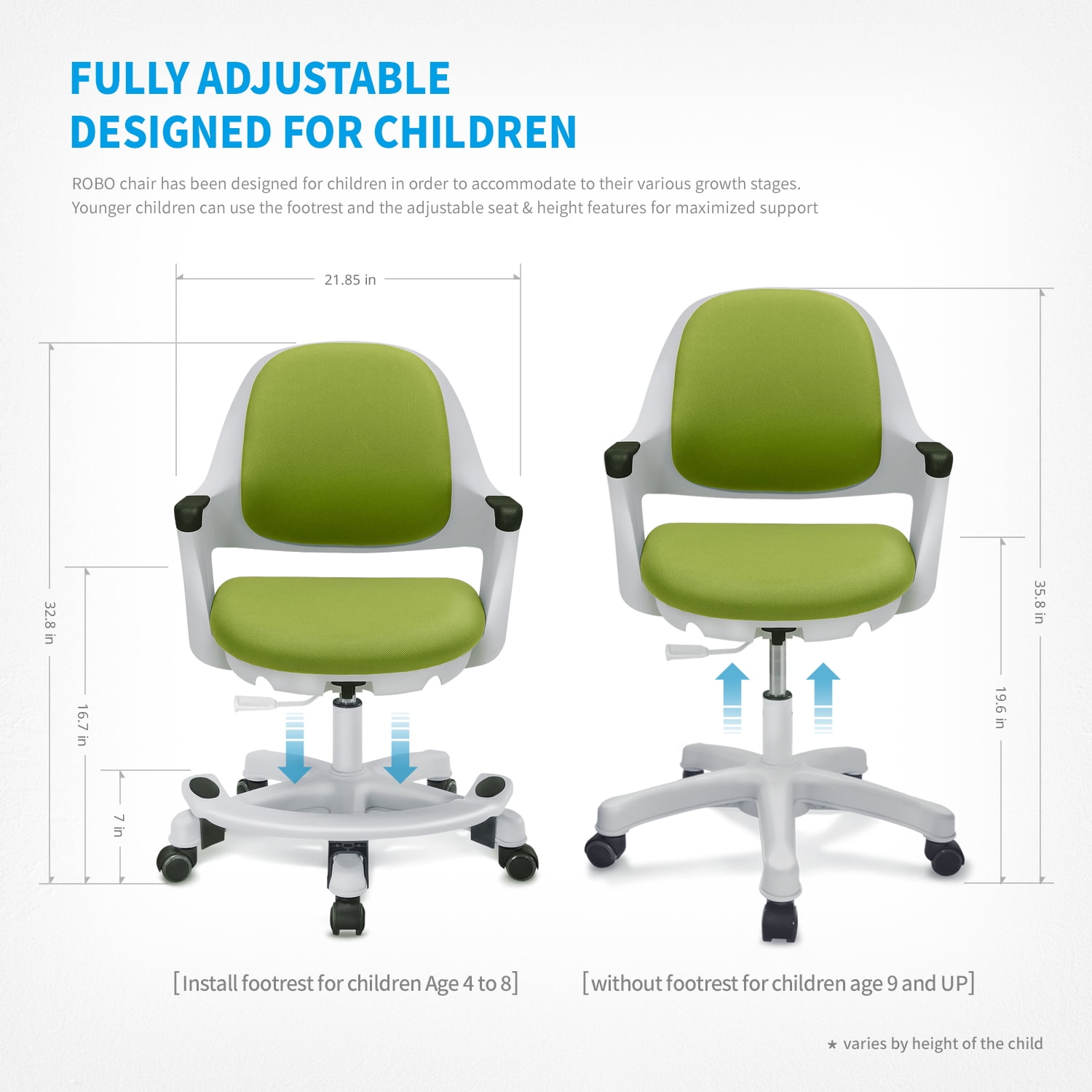 FULLY ADJUSTABLE
DESIGNED FOR CHILDREN

ROBO chair has been designed for children in order to accommodate to their various growth stages. Younger children can use the footrest and the adjustable seat & height features for maximized support

21.85 in

32.8 in

16.7 in

7 in

35.8 in

19.6 in

[Install footrest for children Age 4 to 8]

[without footrest for children age 9 and UP]

★ varies by height of the child